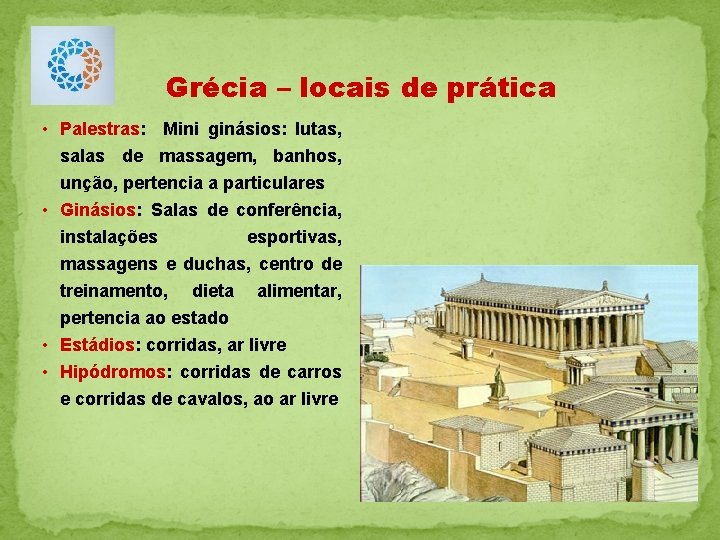 Grécia – locais de prática

• Palestras: Mini ginásios: lutas, salas de massagem, banhos, unção, pertencia a particulares
• Ginásios: Salas de conferência, instalações esportivas, massagens e duchas, centro de treinamento, dieta alimentar, pertencia ao estado
• Estádios: corridas, ar livre
• Hipódromos: corridas de carros e corridas de cavalos, ao ar livre